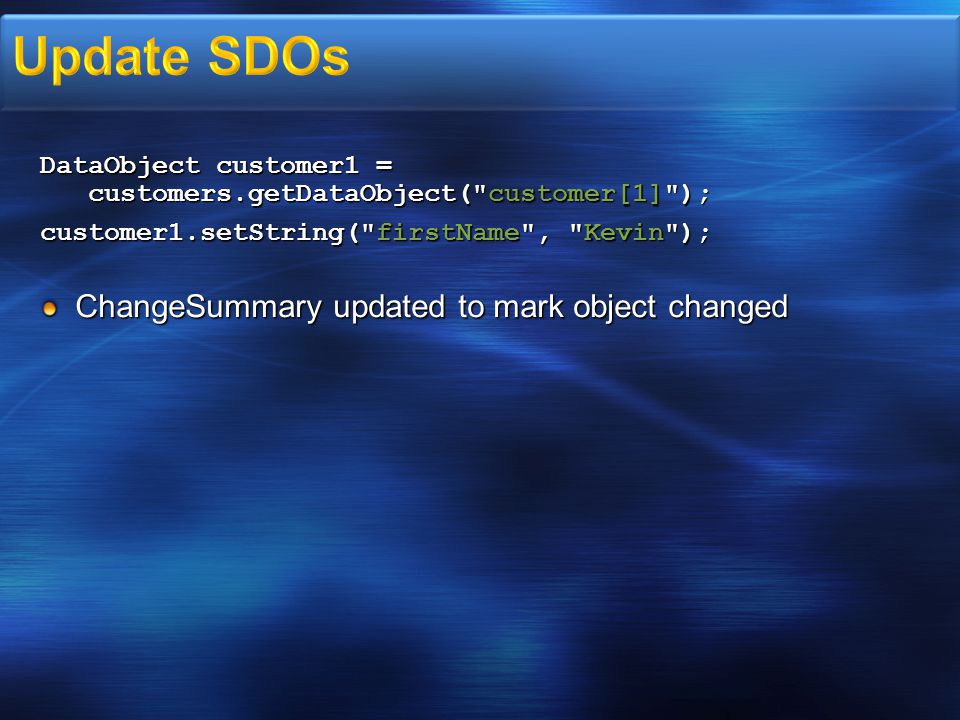 Update SDOs

DataObject customer1 =
customers.getDataObject("customer[1]");

customer1.setString("firstName", "Kevin");

ChangeSummary updated to mark object changed